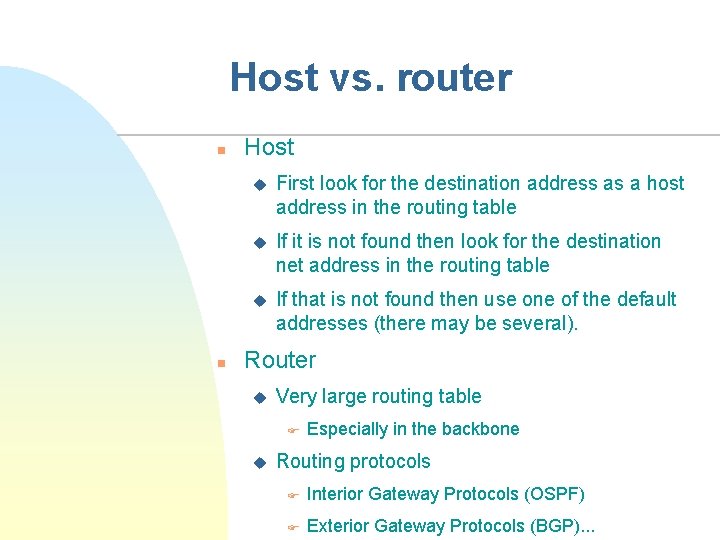 Host vs. router

Host

First look for the destination address as a host address in the routing table

If it is not found then look for the destination net address in the routing table

If that is not found then use one of the default addresses (there may be several).

Router

Very large routing table

Especially in the backbone

Routing protocols

Interior Gateway Protocols (OSPF)

Exterior Gateway Protocols (BGP)...